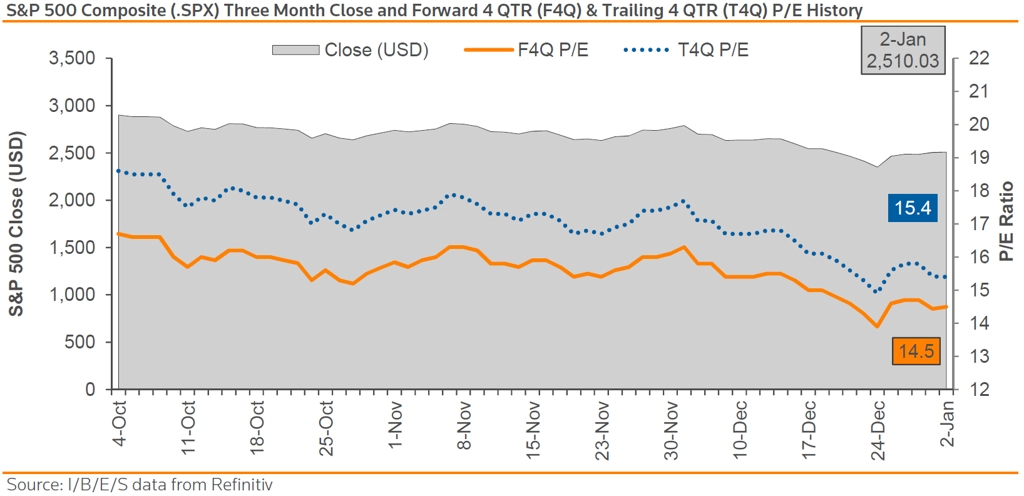 S&P 500 Composite (.SPX) Three Month Close and Forward 4 QTR (F4Q) & Trailing 4 QTR (T4Q) P/E History

Close (USD)
F4Q P/E
T4Q P/E

2-Jan
2,510.03

S&P 500 Close (USD)

3,500
3,000
2,500
2,000
1,500
1,000
500
0

P/E Ratio

22
21
20
19
18
17
16
15
14
13
12

15.4

14.5

4-Oct
11-Oct
18-Oct
25-Oct
1-Nov
8-Nov
15-Nov
23-Nov
30-Nov
10-Dec
17-Dec
24-Dec
2-Jan

Source: I/B/E/S data from Refinitiv